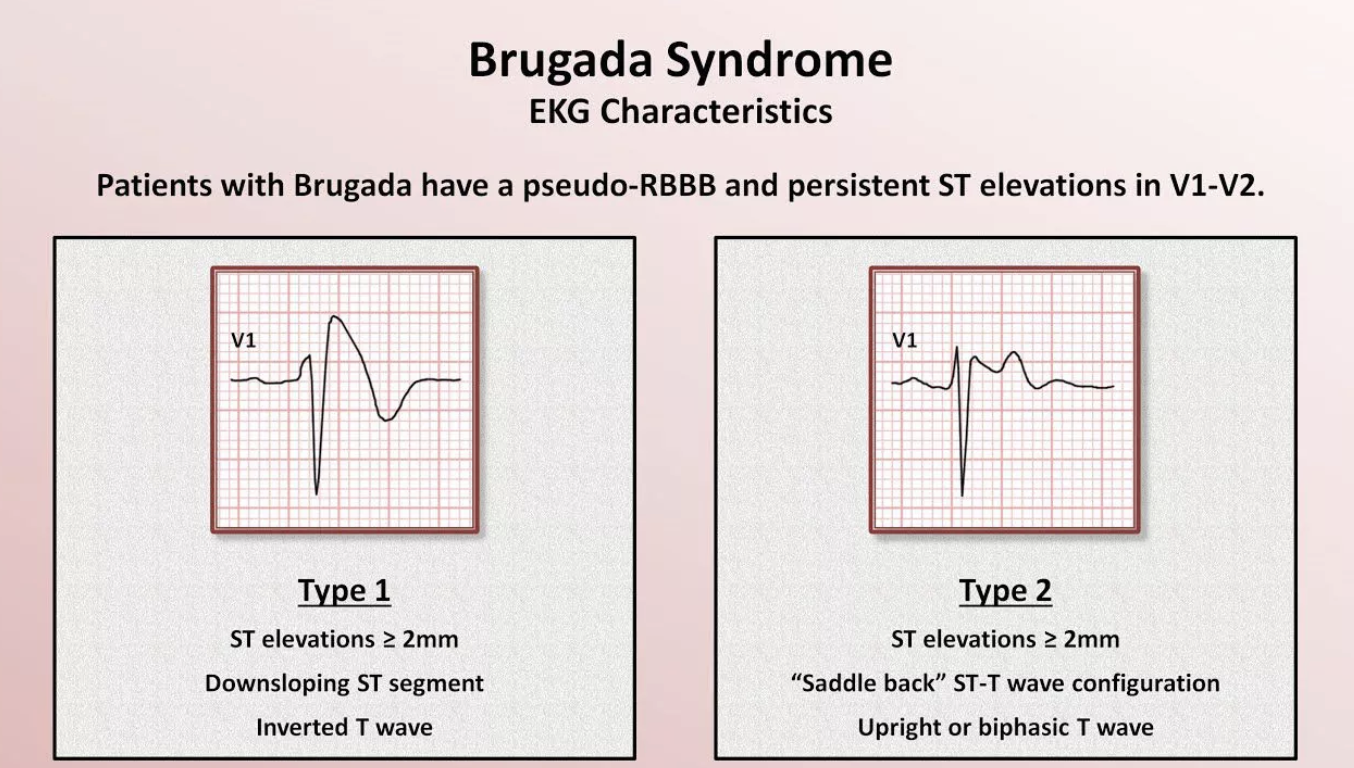 Brugada Syndrome
EKG Characteristics

Patients with Brugada have a pseudo-RBBB and persistent ST elevations in V1-V2.

V1

Type 1
ST elevations ≥ 2mm
Downsloping ST segment
Inverted T wave

V1

Type 2
ST elevations ≥ 2mm
“Saddle back” ST-T wave configuration
Upright or biphasic T wave